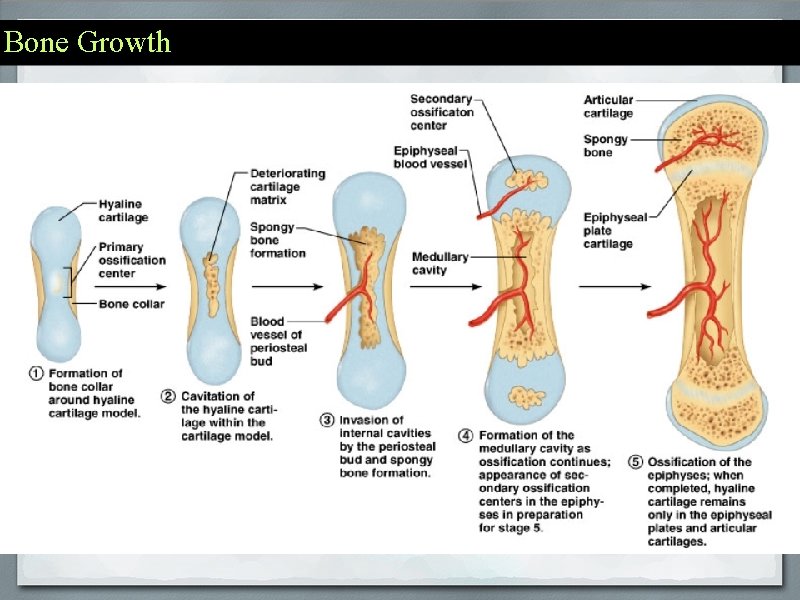 Bone Growth

Hyaline cartilage

Primary ossification center

Bone collar

① Formation of bone collar around hyaline cartilage model.

Deteriorating cartilage matrix

② Cavitation of the hyaline cartilage within the cartilage model.

Spongy bone formation

Blood vessel of periosteal bud

③ Invasion of internal cavities by the periosteal bud and spongy bone formation.

Secondary ossificaton center

Epiphyseal blood vessel

Medullary cavity

④ Formation of the medullary cavity as ossification continues; appearance of secondary ossification centers in the epiphyses in preparation for stage 5.

Articular cartilage

Spongy bone

Epiphyseal plate cartilage

⑤ Ossification of the epiphyses; when completed, hyaline cartilage remains only in the epiphyseal plates and articular cartilages.